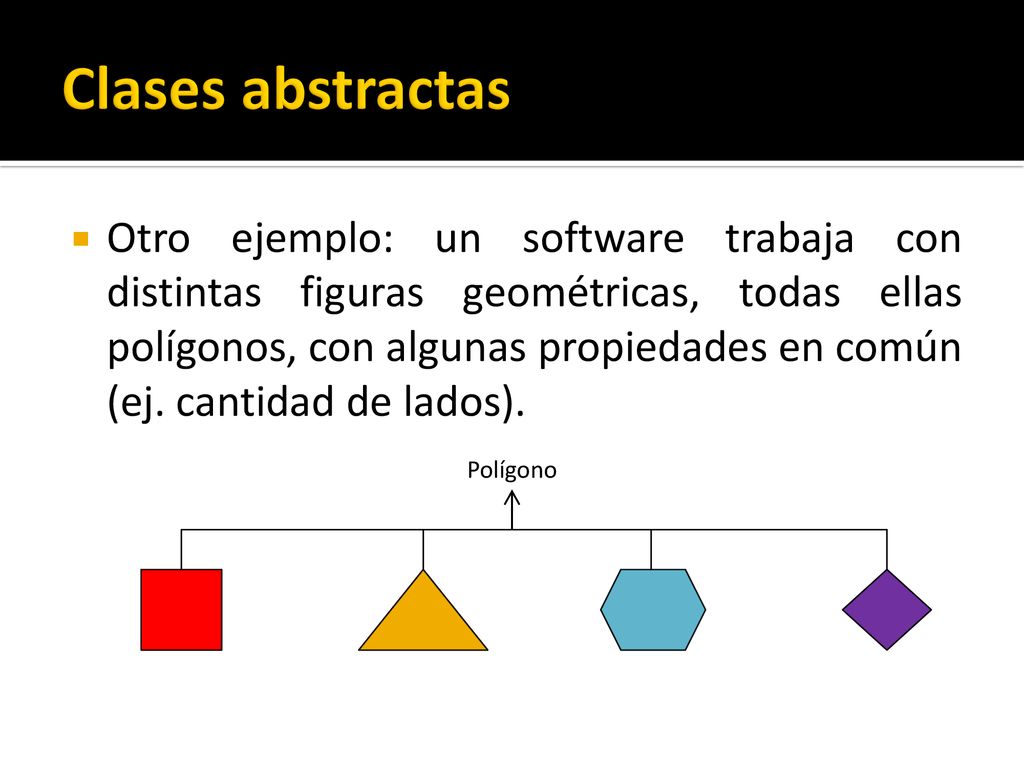 Clases abstractas

Otro ejemplo: un software trabaja con distintas figuras geométricas, todas ellas polígonos, con algunas propiedades en común (ej. cantidad de lados).

Polígono